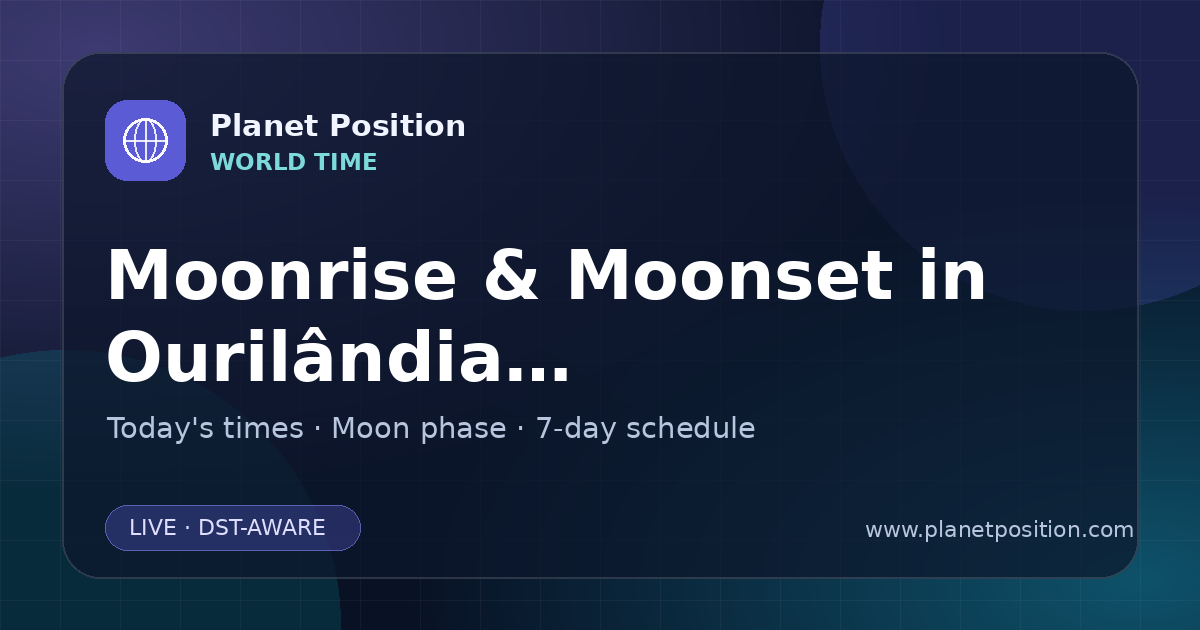 Planet Position
WORLD TIME

Moonrise & Moonset in Ourilândia...

Today's times · Moon phase · 7-day schedule

LIVE · DST-AWARE

www.planetposition.com